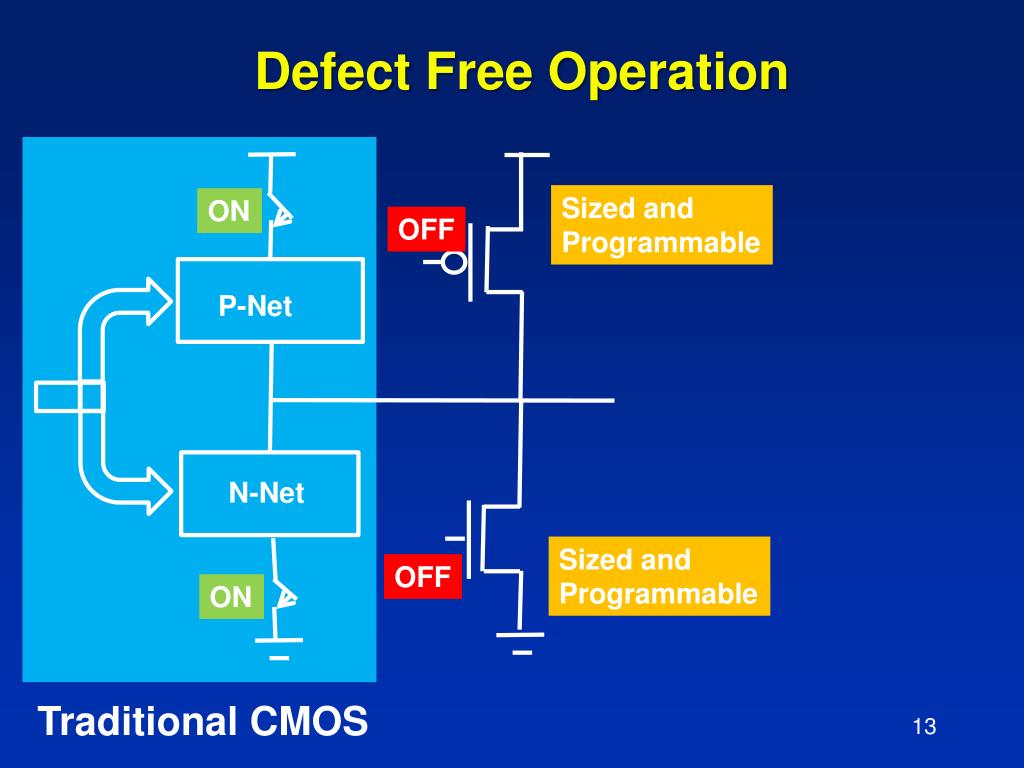 Defect Free Operation

ON

P-Net

N-Net

ON

OFF

Sized and Programmable

OFF

Sized and Programmable

Traditional CMOS

13